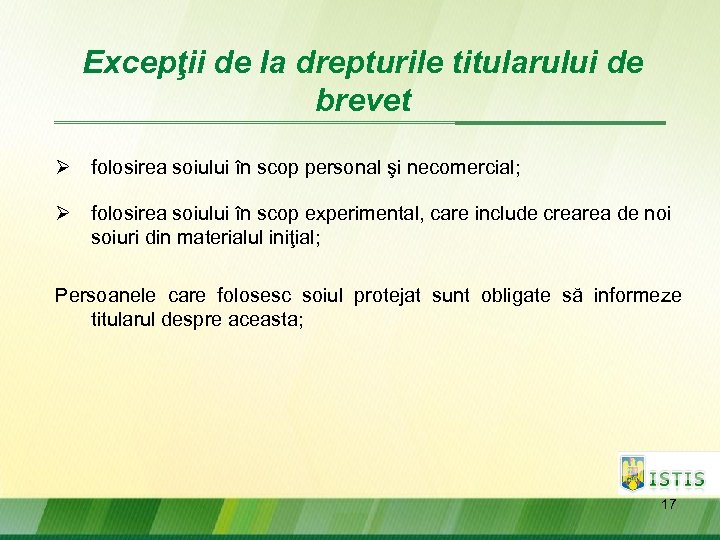 Excepţii de la drepturile titularului de brevet

➢ folosirea soiului în scop personal şi necomercial;

➢ folosirea soiului în scop experimental, care include crearea de noi soiuri din materialul iniţial;

Persoanele care folosesc soiul protejat sunt obligate să informeze titularul despre aceasta;

ISTIS

17